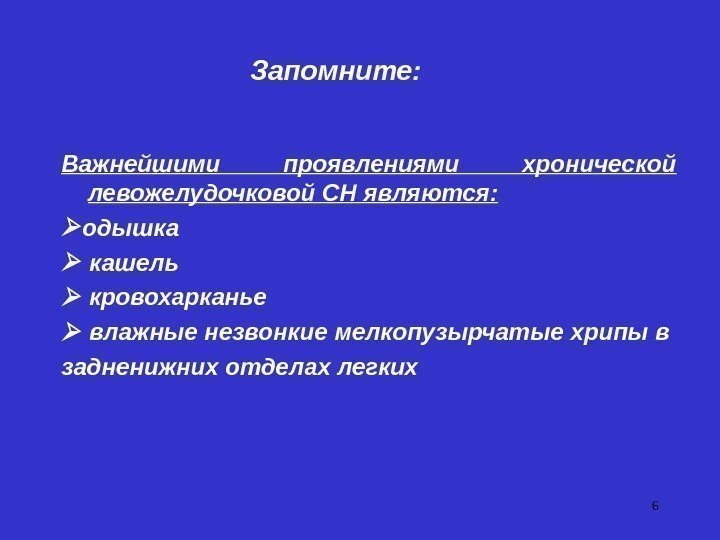 Запомните:

Важнейшими проявлениями хронической левожелудочковой СН являются:

➢одышка

➢ кашель

➢ кровохарканье

➢ влажные незвонкие мелкопузырчатые хрипы в задненижних отделах легких

6